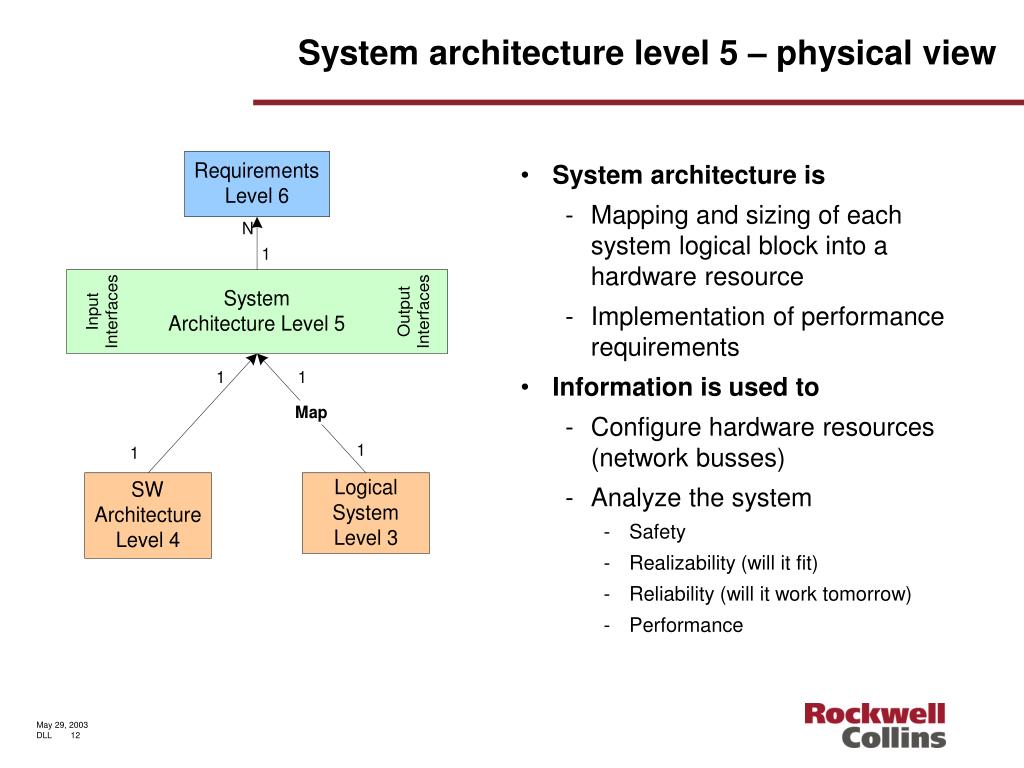 System architecture level 5 – physical view

Requirements Level 6

N

1

Input Interfaces

System Architecture Level 5

Output Interfaces

1

1

Map

1

1

SW Architecture Level 4

Logical System Level 3

• System architecture is
- Mapping and sizing of each system logical block into a hardware resource
- Implementation of performance requirements
• Information is used to
- Configure hardware resources (network busses)
- Analyze the system
- Safety
- Realizability (will it fit)
- Reliability (will it work tomorrow)
- Performance

May 29, 2003
DLL 12

Rockwell Collins